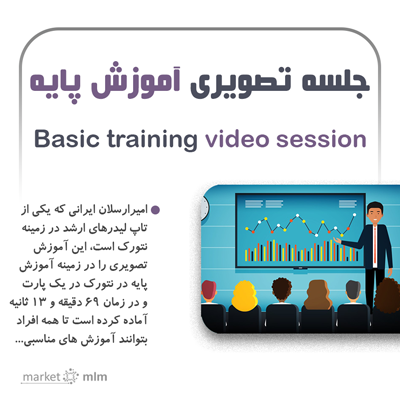 جلسه تصویری آموزش پایه

Basic training video session

امیرارسلان ایرانی که یکی از تاپ لیدرهای ارشد در زمینه نتورک است، این آموزش تصویری را در زمینه آموزش پایه در نتورک در یک پارت و در زمان ۶۹ دقیقه و ۱۳ ثانیه آماده کرده است تا همه افراد بتوانند آموزش های مناسبی...

market mlm